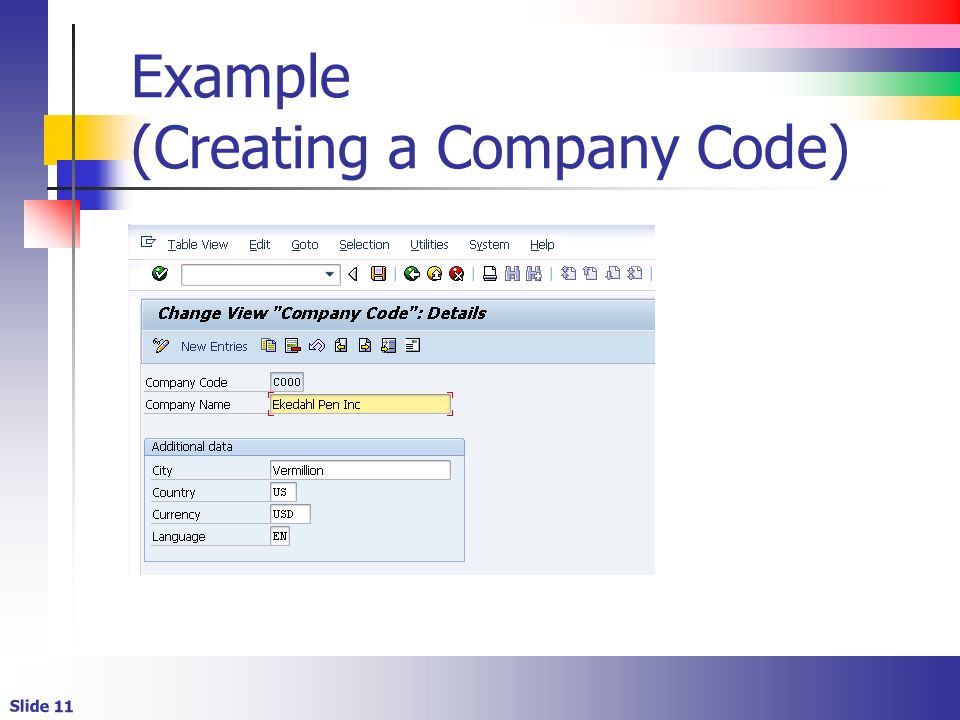 Example
(Creating a Company Code)

Table View Edit Goto Selection Utilities System Help

Change View "Company Code": Details

New Entries

Company Code C000
Company Name Ekedahl Pen Inc

Additional data
City Vermillion
Country US
Currency USD
Language EN

Slide 11